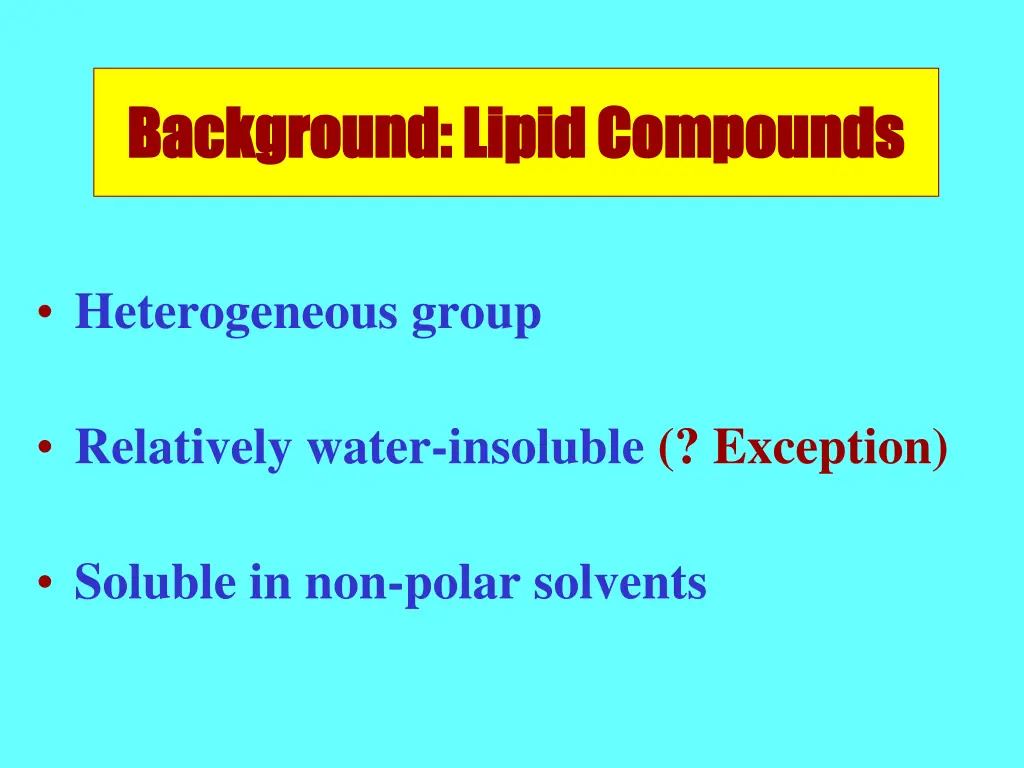 Background: Lipid Compounds

• Heterogeneous group

• Relatively water-insoluble (? Exception)

• Soluble in non-polar solvents